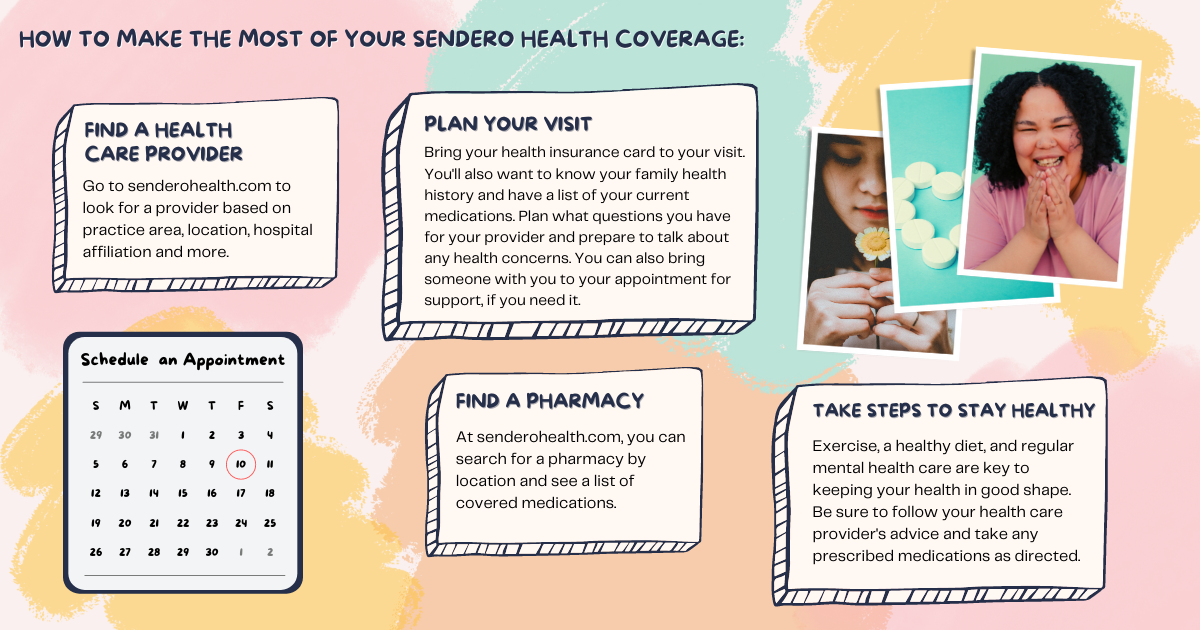 HOW TO MAKE THE MOST OF YOUR SENDERO HEALTH COVERAGE:

FIND A HEALTH CARE PROVIDER

Go to senderohealth.com to look for a provider based on practice area, location, hospital affiliation and more.

PLAN YOUR VISIT

Bring your health insurance card to your visit. You'll also want to know your family health history and have a list of your current medications. Plan what questions you have for your provider and prepare to talk about any health concerns. You can also bring someone with you to your appointment for support, if you need it.

Schedule an Appointment

| S | M | T | W | T | F | S |
|---|---|---|---|---|---|---|
| 29 | 30 | 31 | 1 | 2 | 3 | 4 |
| 5 | 6 | 7 | 8 | 9 | 10 | 11 |
| 12 | 13 | 14 | 15 | 16 | 17 | 18 |
| 19 | 20 | 21 | 22 | 23 | 24 | 25 |
| 26 | 27 | 28 | 29 | 30 | 1 | 2 |

FIND A PHARMACY

At senderohealth.com, you can search for a pharmacy by location and see a list of covered medications.

TAKE STEPS TO STAY HEALTHY

Exercise, a healthy diet, and regular mental health care are key to keeping your health in good shape. Be sure to follow your health care provider's advice and take any prescribed medications as directed.